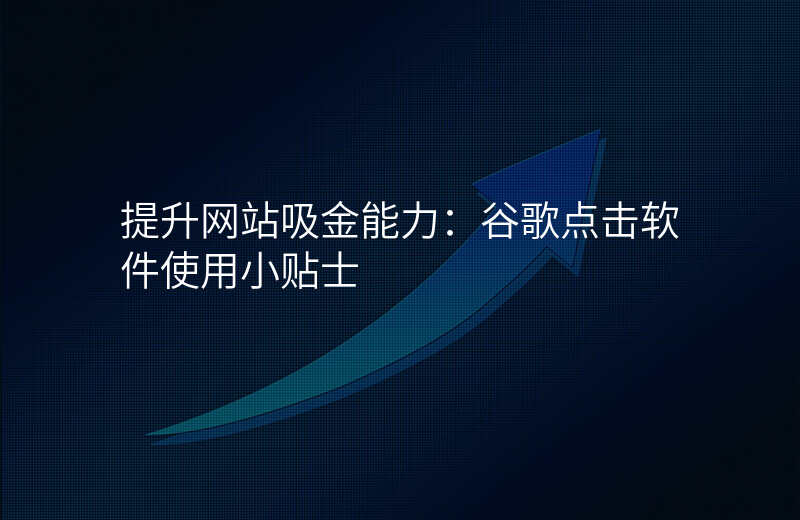 提升网站吸金能力：谷歌点击软件使用小贴士